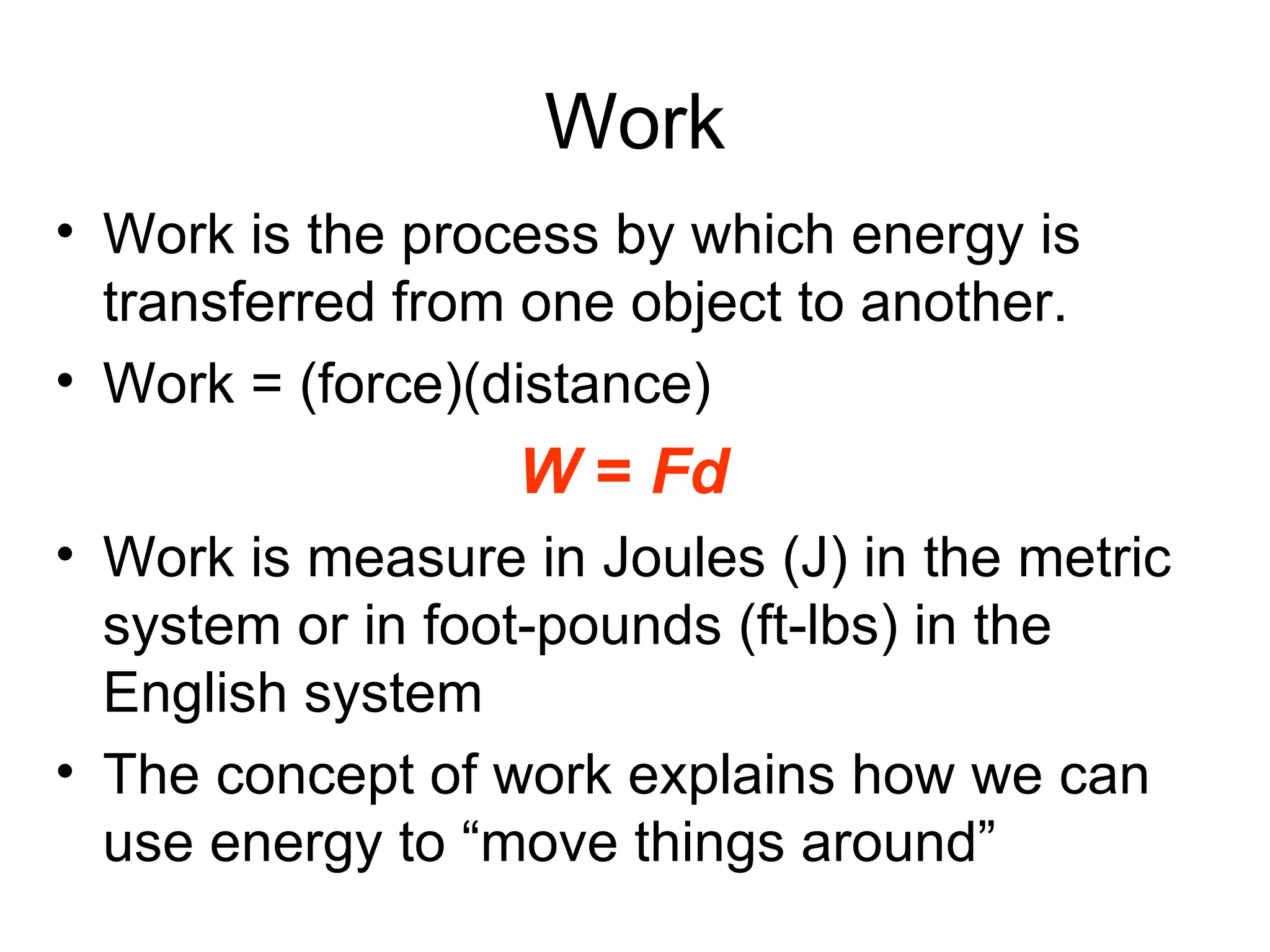 Work

• Work is the process by which energy is transferred from one object to another.

• Work = (force)(distance)

$W = Fd$

• Work is measure in Joules (J) in the metric system or in foot-pounds (ft-lbs) in the English system

• The concept of work explains how we can use energy to “move things around”